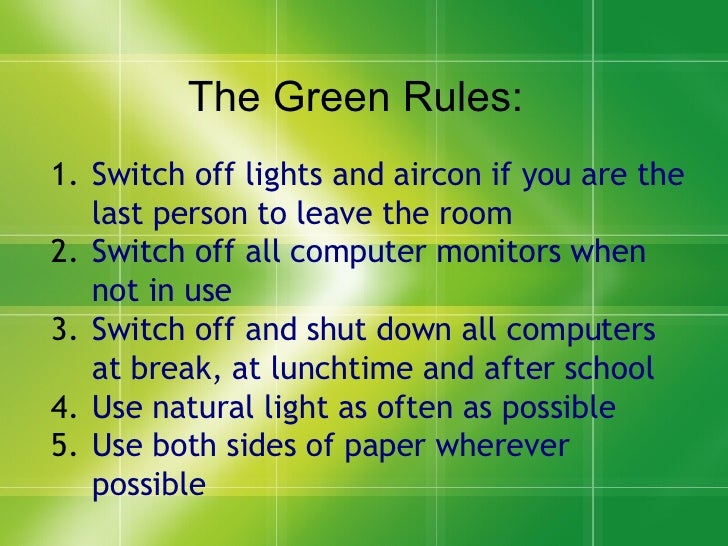 The Green Rules:

1. Switch off lights and aircon if you are the last person to leave the room
2. Switch off all computer monitors when not in use
3. Switch off and shut down all computers at break, at lunchtime and after school
4. Use natural light as often as possible
5. Use both sides of paper wherever possible